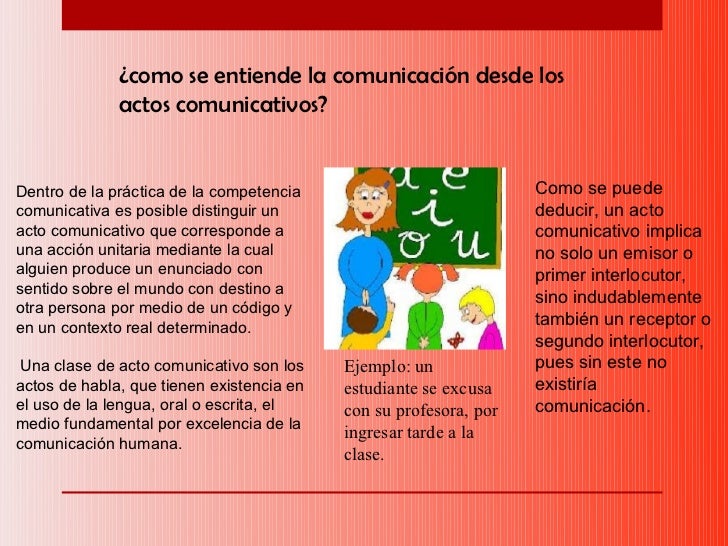 ¿como se entiende la comunicación desde los actos comunicativos?

Dentro de la práctica de la competencia comunicativa es posible distinguir un acto comunicativo que corresponde a una acción unitaria mediante la cual alguien produce un enunciado con sentido sobre el mundo con destino a otra persona por medio de un código y en un contexto real determinado.

Una clase de acto comunicativo son los actos de habla, que tienen existencia en el uso de la lengua, oral o escrita, el medio fundamental por excelencia de la comunicación humana.

a e i o u

Ejemplo: un estudiante se excusa con su profesora, por ingresar tarde a la clase.

Como se puede deducir, un acto comunicativo implica no solo un emisor o primer interlocutor, sino indudablemente también un receptor o segundo interlocutor, pues sin este no existiría comunicación.